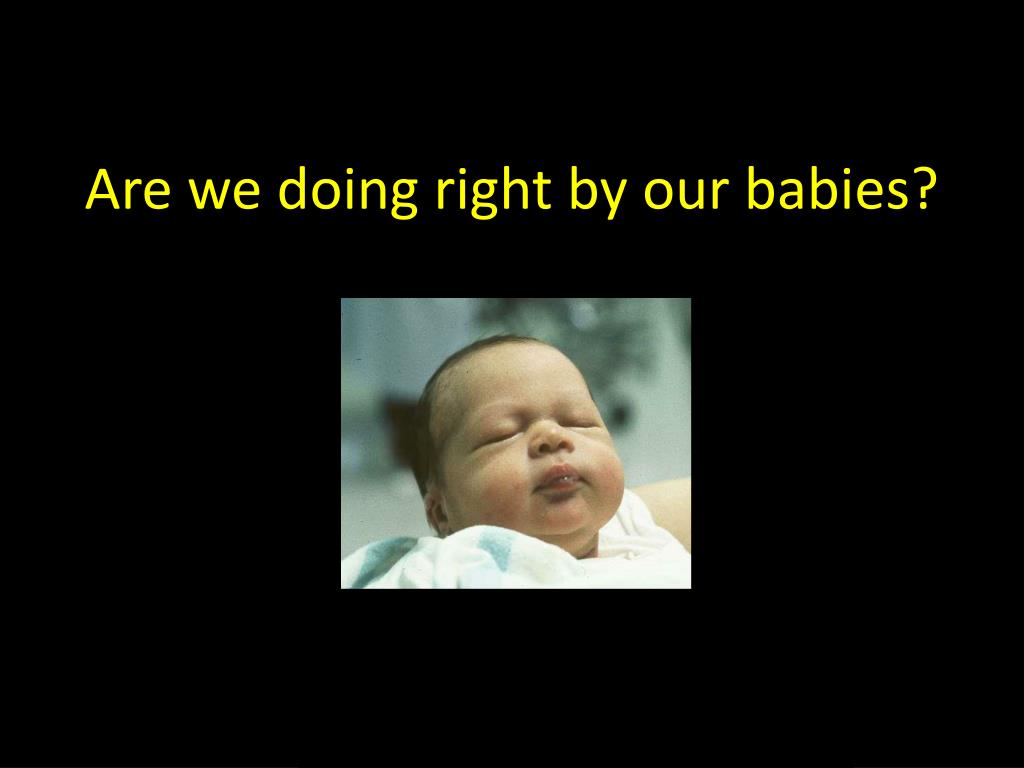 Are we doing right by our babies?